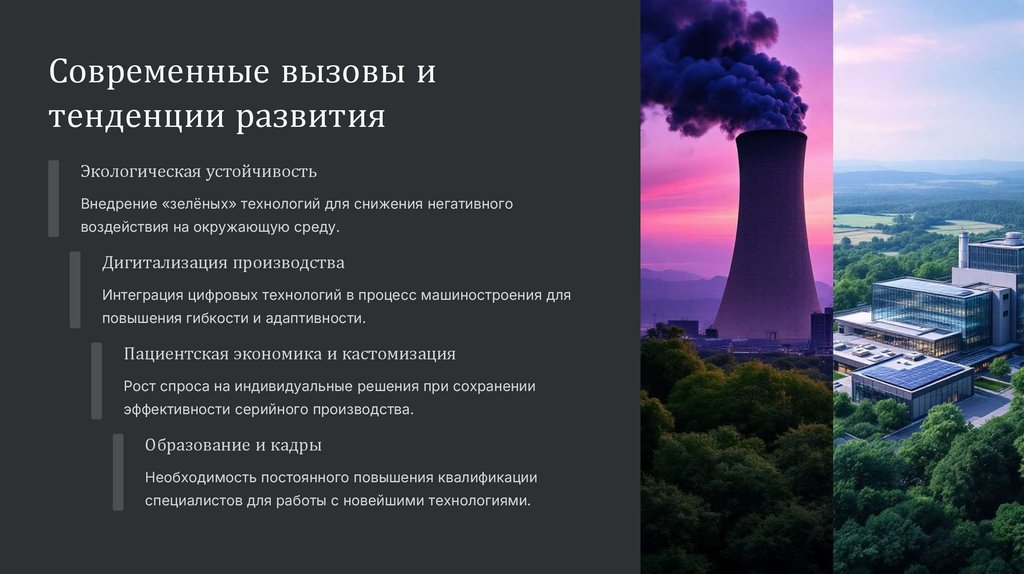 Современные вызовы и тенденции развития

Экологическая устойчивость

Внедрение «зелёных» технологий для снижения негативного воздействия на окружающую среду.

Дигитализация производства

Интеграция цифровых технологий в процесс машиностроения для повышения гибкости и адаптивности.

Пациентская экономика и кастомизация

Рост спроса на индивидуальные решения при сохранении эффективности серийного производства.

Образование и кадры

Необходимость постоянного повышения квалификации специалистов для работы с новейшими технологиями.